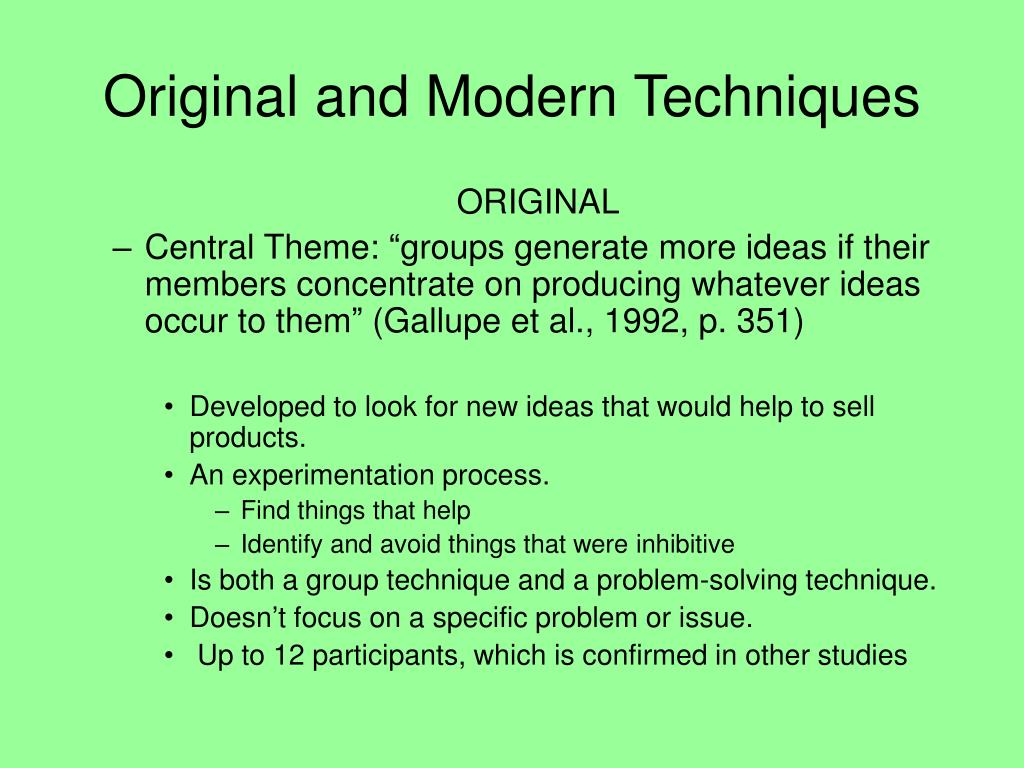 Original and Modern Techniques

ORIGINAL

– Central Theme: “groups generate more ideas if their members concentrate on producing whatever ideas occur to them” (Gallupe et al., 1992, p. 351)

• Developed to look for new ideas that would help to sell products.
• An experimentation process.
  – Find things that help
  – Identify and avoid things that were inhibitive
• Is both a group technique and a problem-solving technique.
• Doesn’t focus on a specific problem or issue.
• Up to 12 participants, which is confirmed in other studies